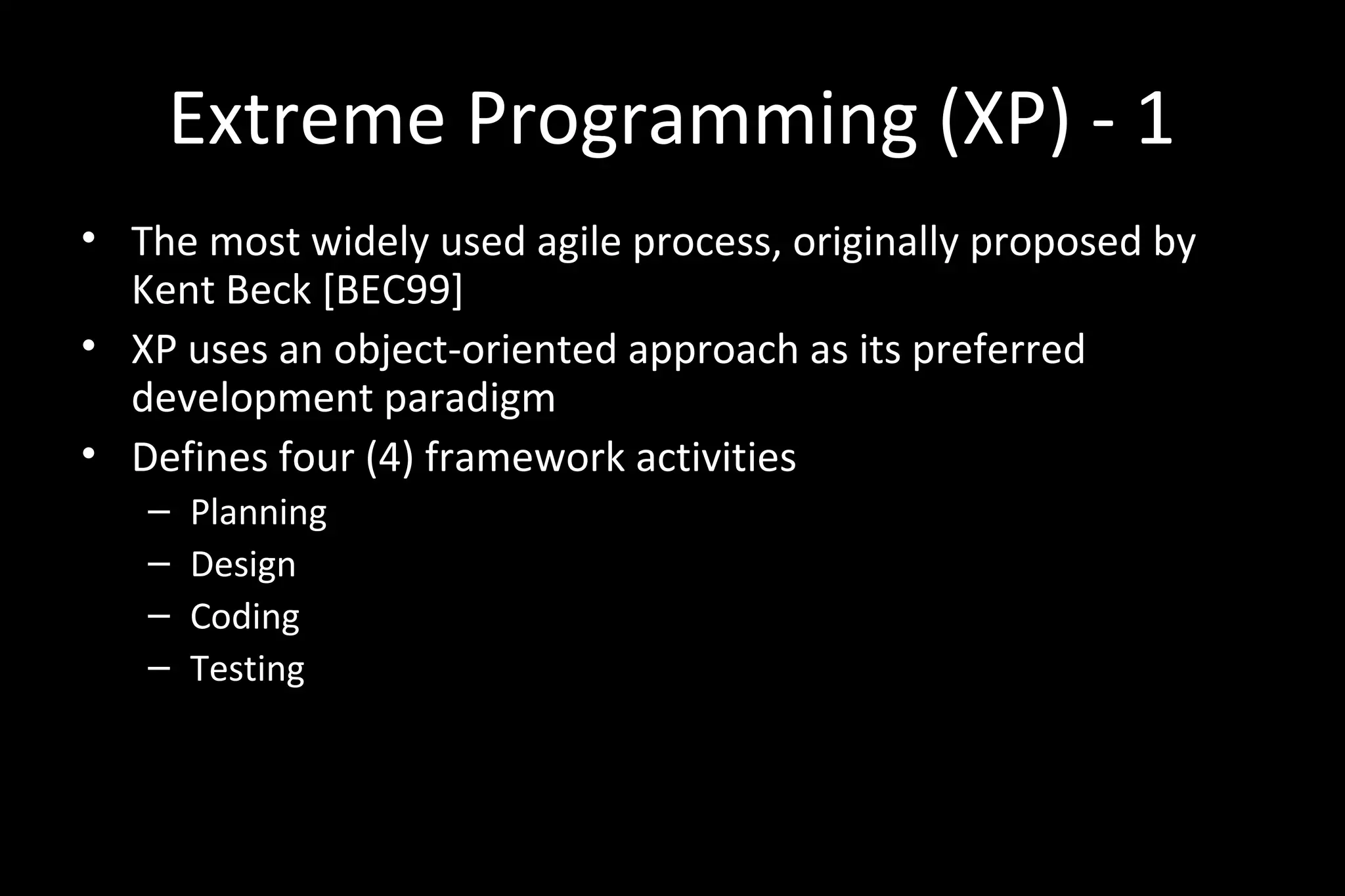 Extreme Programming (XP) - 1

• The most widely used agile process, originally proposed by Kent Beck [BEC99]
• XP uses an object-oriented approach as its preferred development paradigm
• Defines four (4) framework activities
– Planning
– Design
– Coding
– Testing